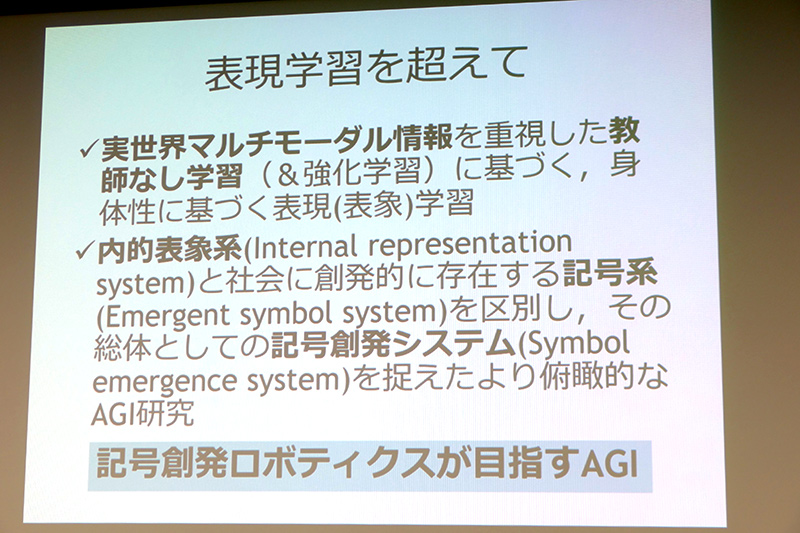 表現学習を超えて

✓実世界マルチモーダル情報を重視した教師なし学習（＆強化学習）に基づく，身体性に基づく表現(表象)学習

✓内的表象系(Internal representation system)と社会に創発的に存在する記号系(Emergent symbol system)を区別し，その総体としての記号創発システム(Symbol emergence system)を捉えたより俯瞰的なAGI研究

記号創発ロボティクスが目指すAGI